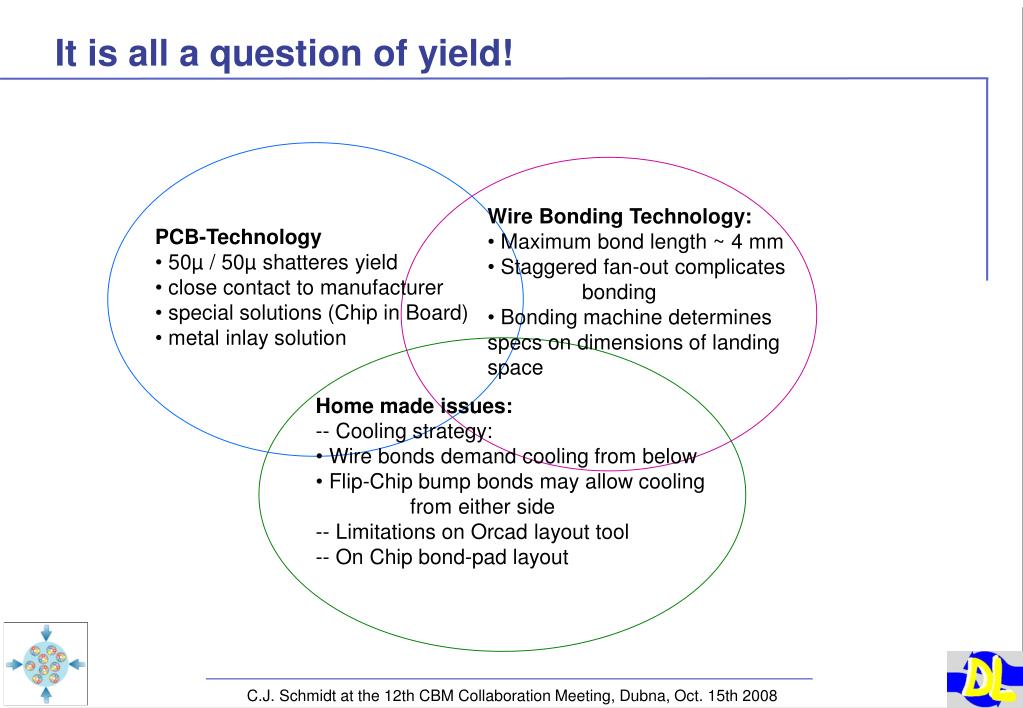 It is all a question of yield!

PCB-Technology
• 50µ / 50µ shatteres yield
• close contact to manufacturer
• special solutions (Chip in Board)
• metal inlay solution

Wire Bonding Technology:
• Maximum bond length ~ 4 mm
• Staggered fan-out complicates bonding
• Bonding machine determines specs on dimensions of landing space

Home made issues:
-- Cooling strategy:
• Wire bonds demand cooling from below
• Flip-Chip bump bonds may allow cooling from either side
-- Limitations on Orcad layout tool
-- On Chip bond-pad layout

C.J. Schmidt at the 12th CBM Collaboration Meeting, Dubna, Oct. 15th 2008

DL